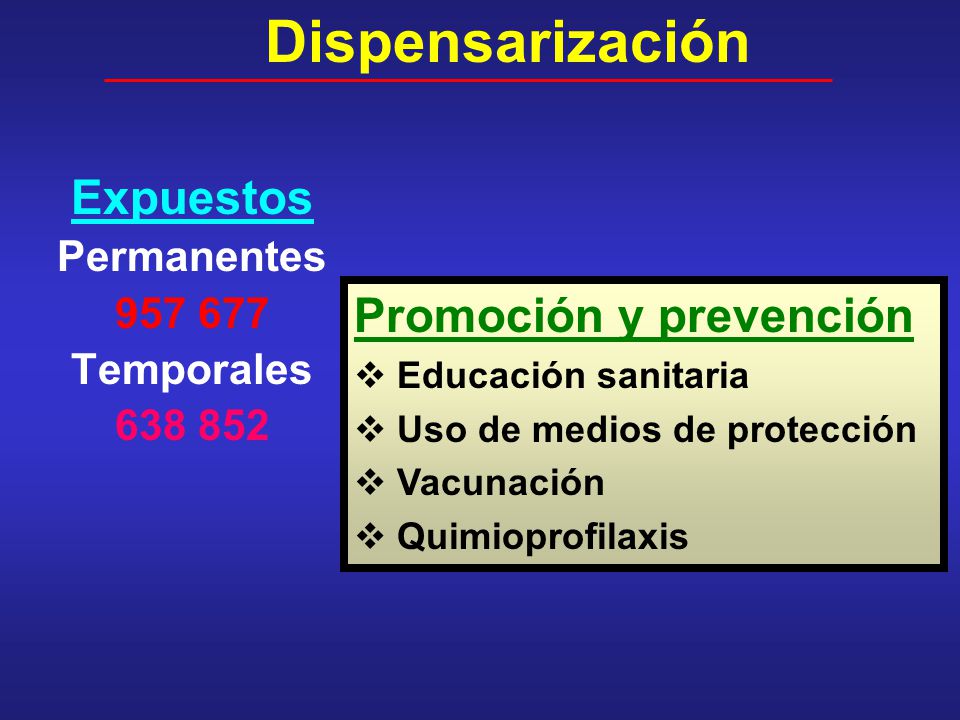 Dispensarización

Expuestos
Permanentes
957 677
Temporales
638 852

Promoción y prevención
❖ Educación sanitaria
❖ Uso de medios de protección
❖ Vacunación
❖ Quimioprofilaxis